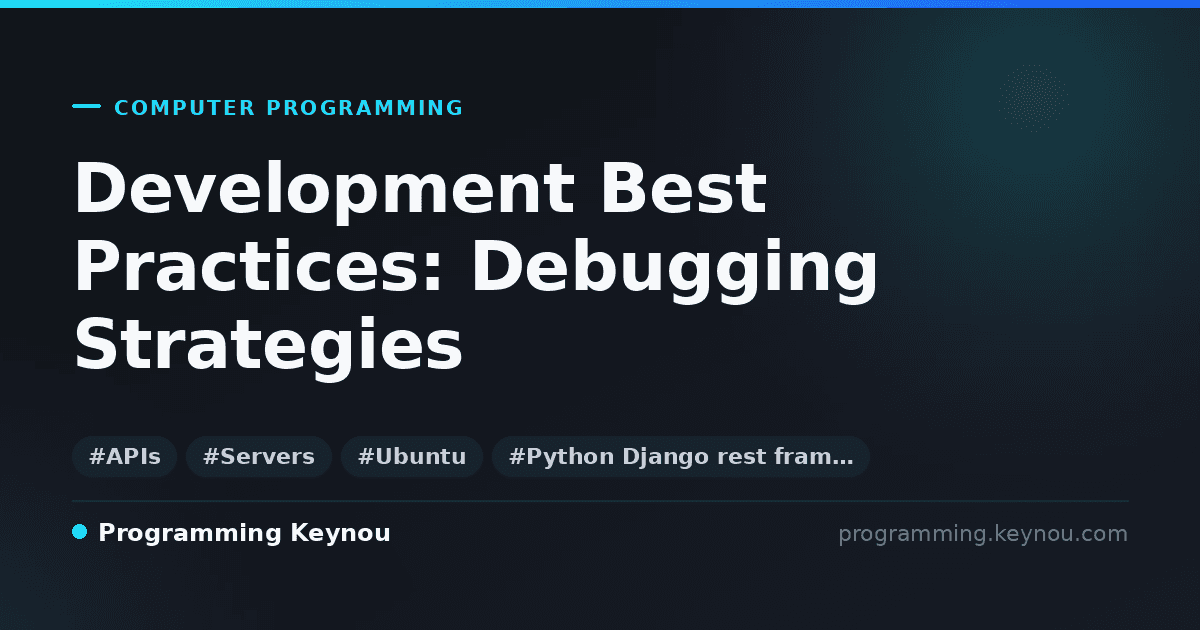 COMPUTER PROGRAMMING

Development Best Practices: Debugging Strategies

#APIs #Servers #Ubuntu #Python Django rest fram…

Programming Keynou

programming.keynou.com